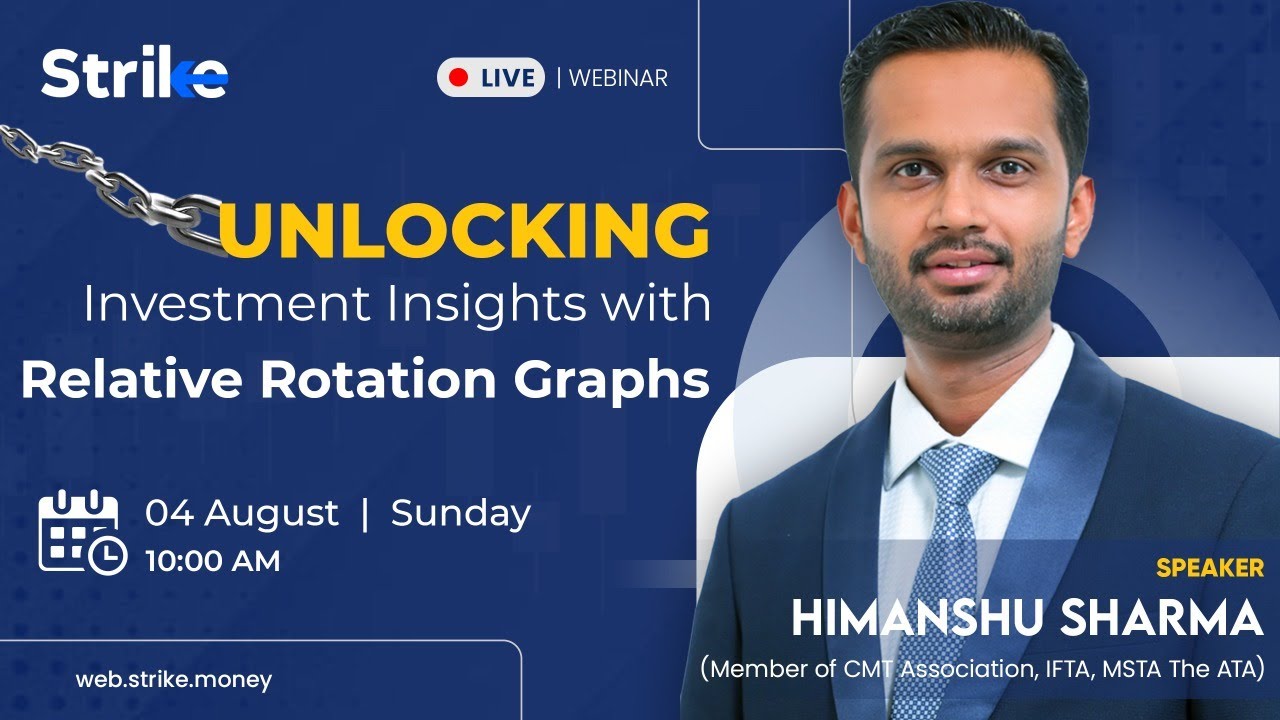 Strike

LIVE | WEBINAR

UNLOCKING
Investment Insights with
Relative Rotation Graphs

04 August | Sunday
10:00 AM

web.strike.money

SPEAKER
HIMANSHU SHARMA
(Member of CMT Association, IFTA, MSTA The ATA)